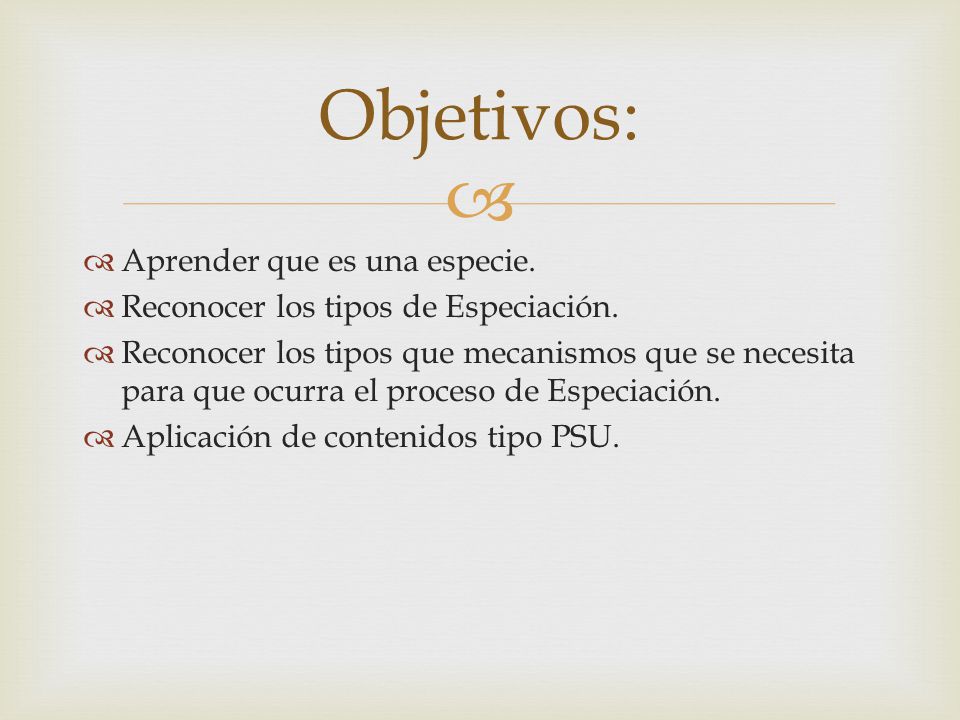 Objetivos:

Aprender que es una especie.

Reconocer los tipos de Especiación.

Reconocer los tipos que mecanismos que se necesita para que ocurra el proceso de Especiación.

Aplicación de contenidos tipo PSU.